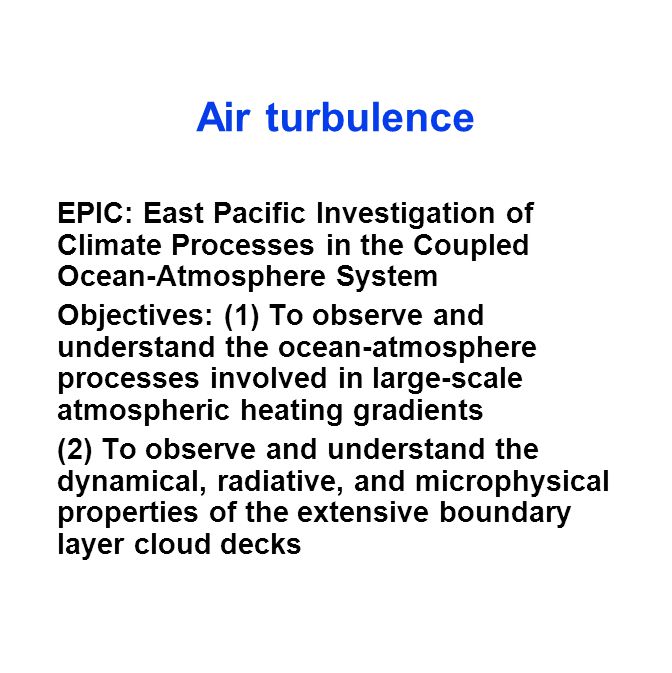 Air turbulence

EPIC: East Pacific Investigation of Climate Processes in the Coupled Ocean-Atmosphere System

Objectives: (1) To observe and understand the ocean-atmosphere processes involved in large-scale atmospheric heating gradients

(2) To observe and understand the dynamical, radiative, and microphysical properties of the extensive boundary layer cloud decks